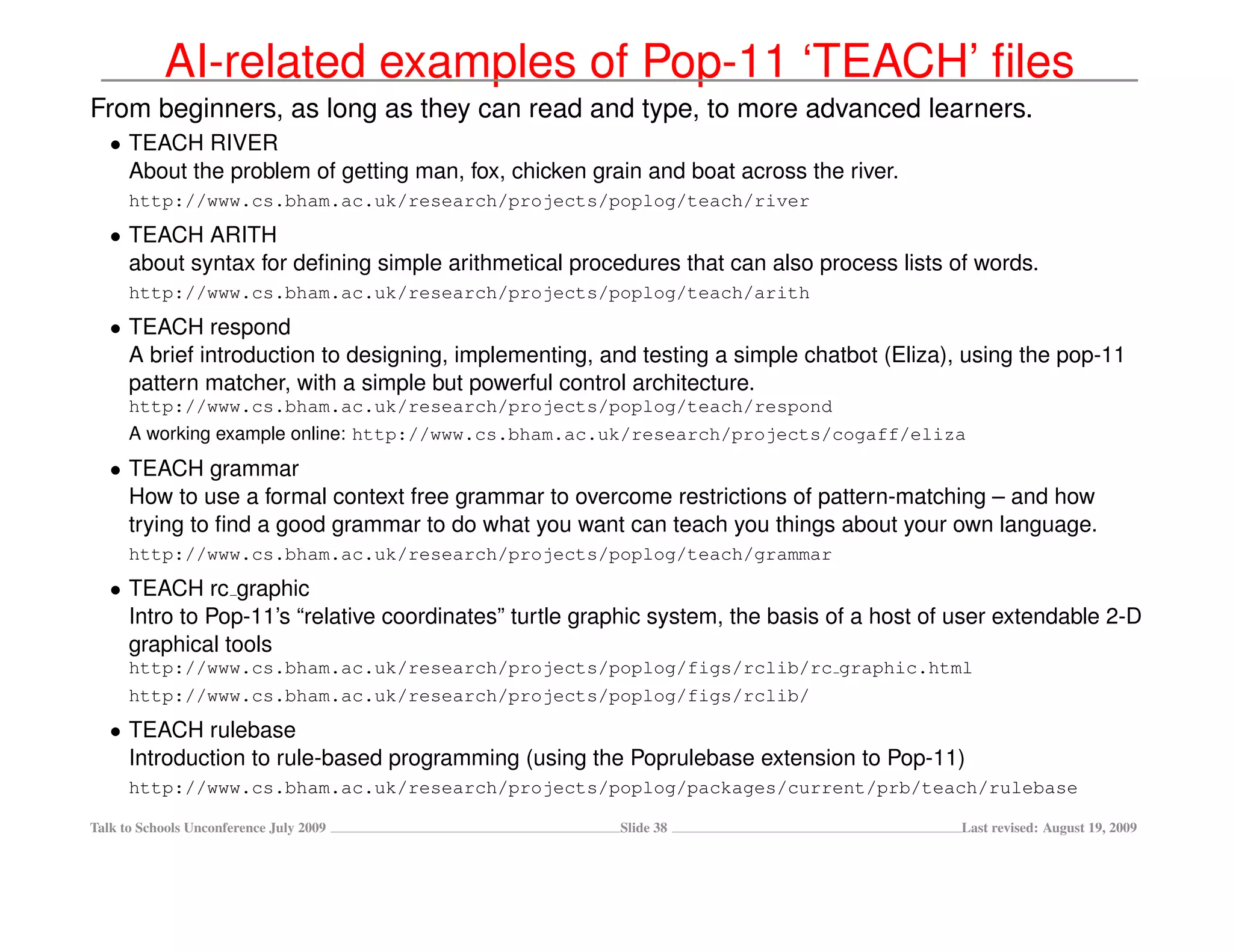 AI-related examples of Pop-11 ‘TEACH’ files

From beginners, as long as they can read and type, to more advanced learners.

• TEACH RIVER
About the problem of getting man, fox, chicken grain and boat across the river.
http://www.cs.bham.ac.uk/research/projects/poplog/teach/river

• TEACH ARITH
about syntax for defining simple arithmetical procedures that can also process lists of words.
http://www.cs.bham.ac.uk/research/projects/poplog/teach/arith

• TEACH respond
A brief introduction to designing, implementing, and testing a simple chatbot (Eliza), using the pop-11 pattern matcher, with a simple but powerful control architecture.
http://www.cs.bham.ac.uk/research/projects/poplog/teach/respond
A working example online: http://www.cs.bham.ac.uk/research/projects/cogaff/eliza

• TEACH grammar
How to use a formal context free grammar to overcome restrictions of pattern-matching – and how trying to find a good grammar to do what you want can teach you things about your own language.
http://www.cs.bham.ac.uk/research/projects/poplog/teach/grammar

• TEACH rc_graphic
Intro to Pop-11’s “relative coordinates” turtle graphic system, the basis of a host of user extendable 2-D graphical tools
http://www.cs.bham.ac.uk/research/projects/poplog/figs/rclib/rc_graphic.html
http://www.cs.bham.ac.uk/research/projects/poplog/figs/rclib/

• TEACH rulebase
Introduction to rule-based programming (using the Poprulebase extension to Pop-11)
http://www.cs.bham.ac.uk/research/projects/poplog/packages/current/prb/teach/rulebase

Talk to Schools Unconference July 2009 Slide 38 Last revised: August 19, 2009